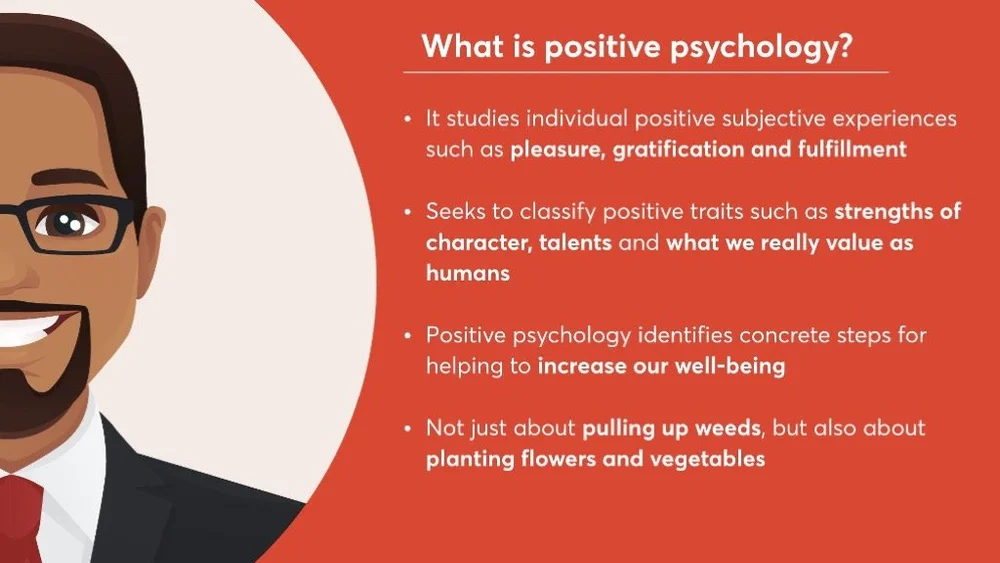 What is positive psychology?

• It studies individual positive subjective experiences such as pleasure, gratification and fulfillment

• Seeks to classify positive traits such as strengths of character, talents and what we really value as humans

• Positive psychology identifies concrete steps for helping to increase our well-being

• Not just about pulling up weeds, but also about planting flowers and vegetables